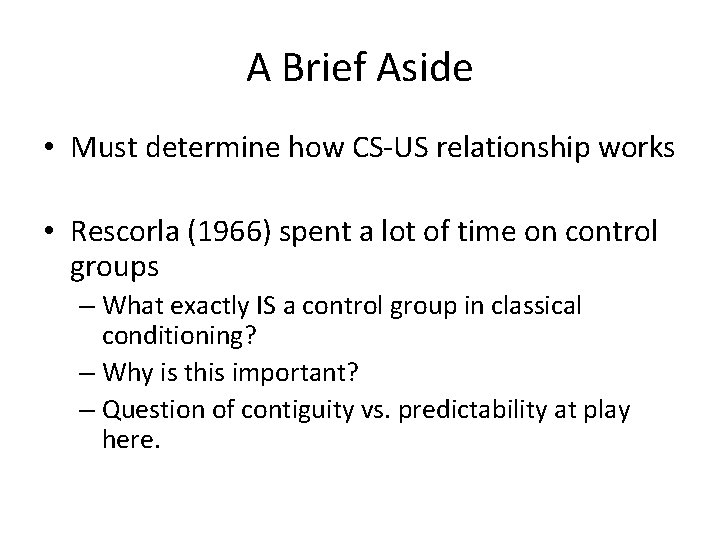 A Brief Aside

• Must determine how CS-US relationship works

• Rescorla (1966) spent a lot of time on control groups
– What exactly IS a control group in classical conditioning?
– Why is this important?
– Question of contiguity vs. predictability at play here.